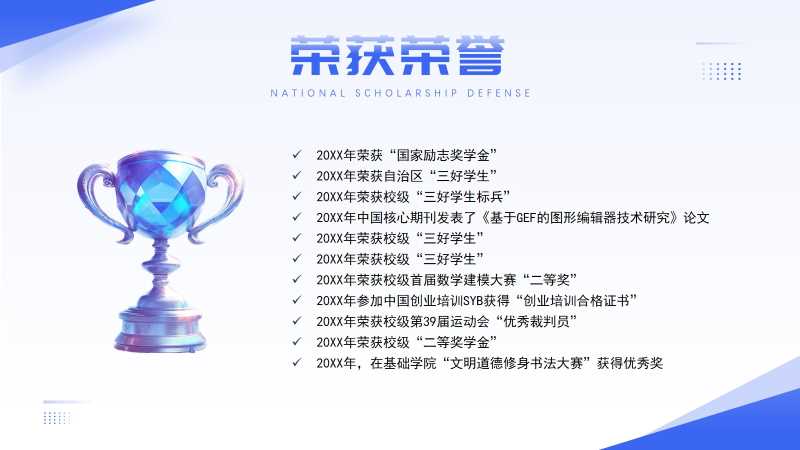 荣获荣誉

NATIONAL SCHOLARSHIP DEFENSE

✓ 20XX年荣获“国家励志奖学金”
✓ 20XX年荣获自治区“三好学生”
✓ 20XX年荣获校级“三好学生标兵”
✓ 20XX年中国核心期刊发表了《基于GEF的图形编辑器技术研究》论文
✓ 20XX年荣获校级“三好学生”
✓ 20XX年荣获校级“三好学生”
✓ 20XX年荣获校级首届数学建模大赛“二等奖”
✓ 20XX年参加中国创业培训SYB获得“创业培训合格证书”
✓ 20XX年荣获校级第39届运动会“优秀裁判员”
✓ 20XX年荣获校级“二等奖学金”
✓ 20XX年，在基础学院“文明道德修身书法大赛”获得优秀奖